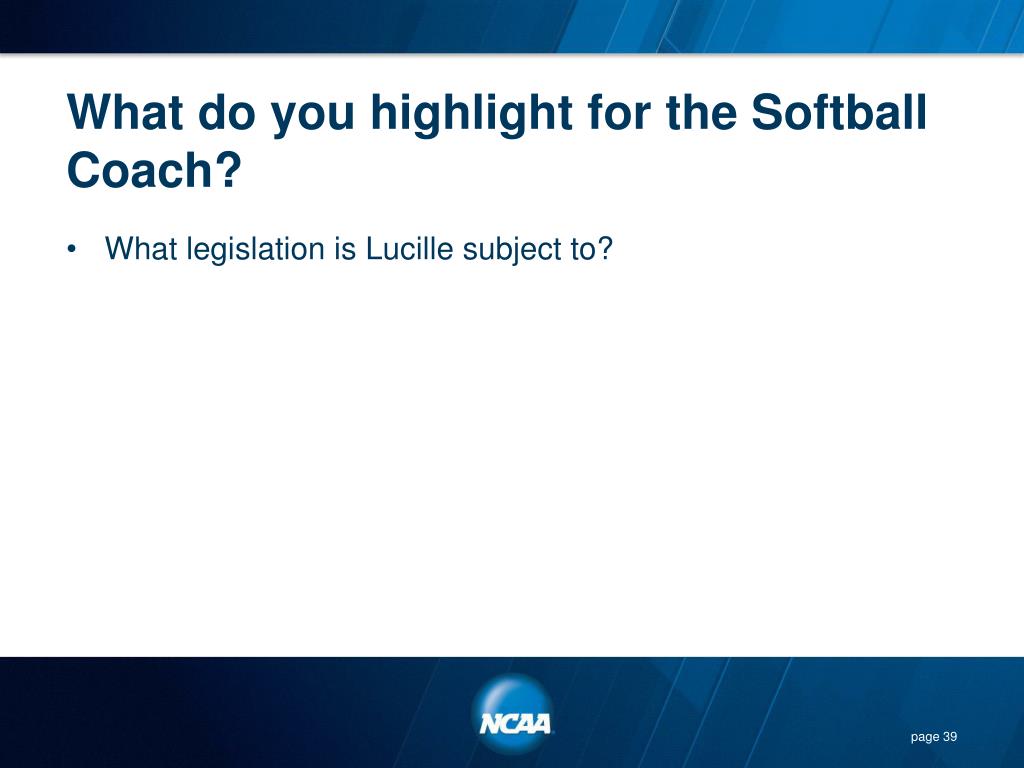 What do you highlight for the Softball Coach?

• What legislation is Lucille subject to?

NCAA

page 39